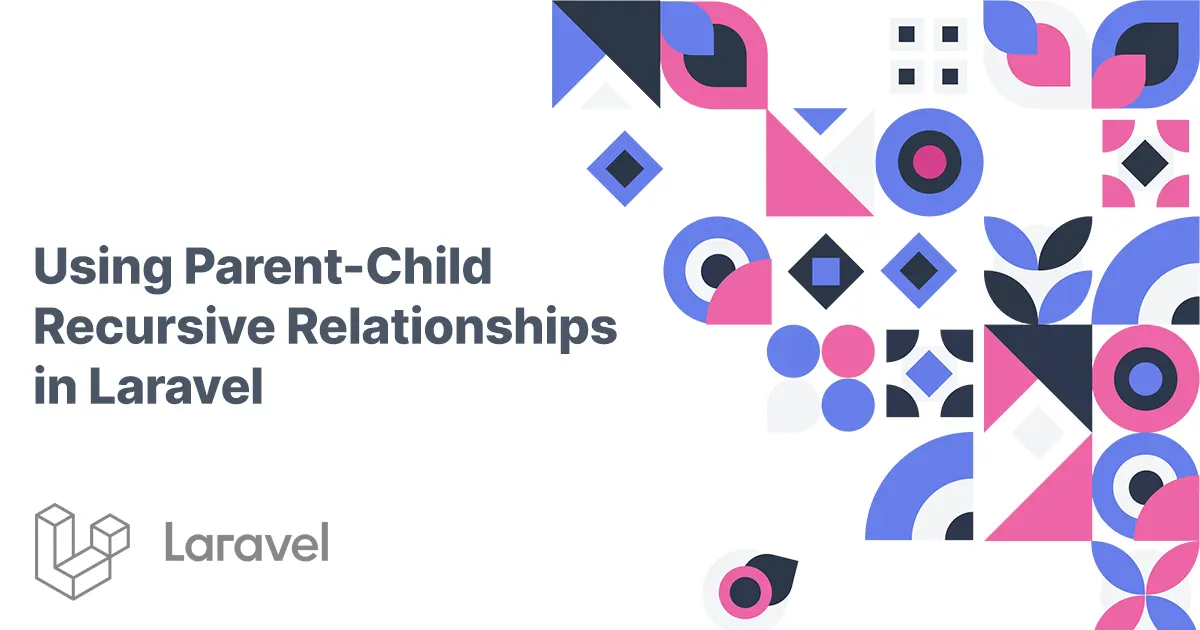 Using Parent-Child Recursive Relationships in Laravel

Laravel